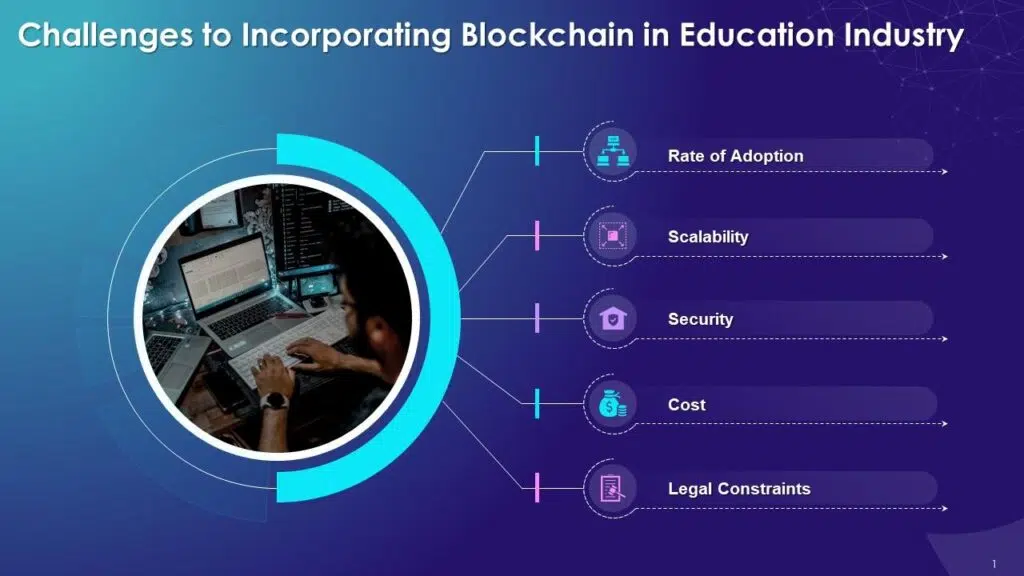 Challenges to Incorporating Blockchain in Education Industry

Rate of Adoption

Scalability

Security

Cost

Legal Constraints

1